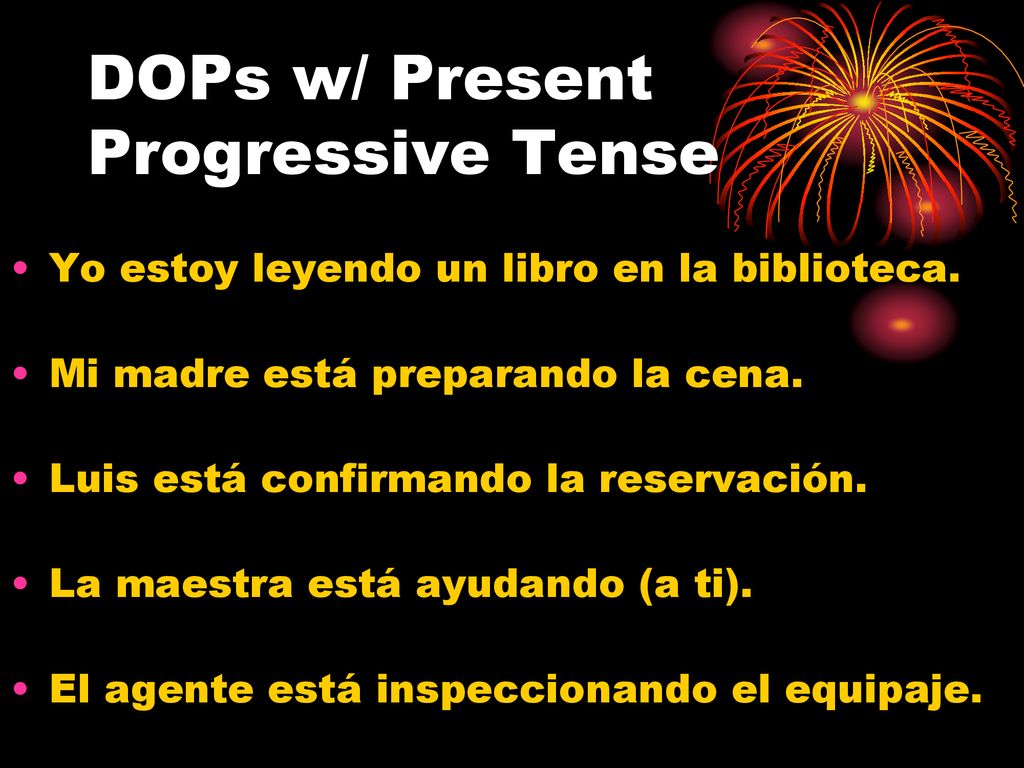 DOPs w/ Present Progressive Tense

• Yo estoy leyendo un libro en la biblioteca.

• Mi madre está preparando la cena.

• Luis está confirmando la reservación.

• La maestra está ayudando (a ti).

• El agente está inspeccionando el equipaje.